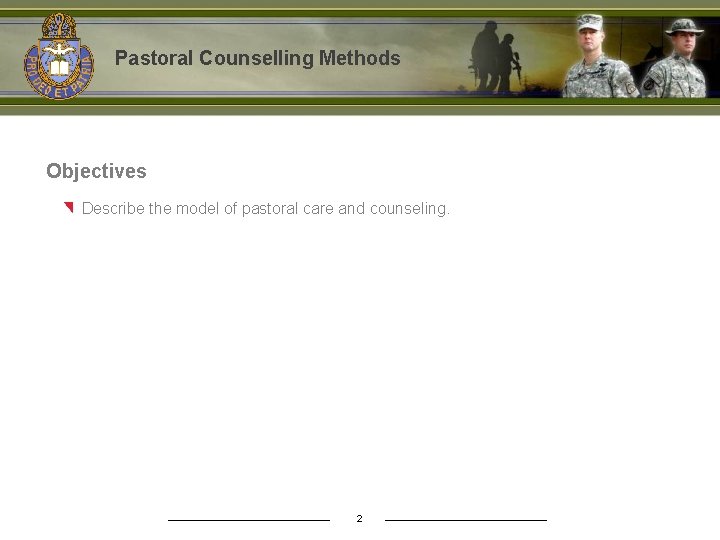 PRO DEO ET PATRIA

Pastoral Counselling Methods

Objectives

Describe the model of pastoral care and counseling.

2